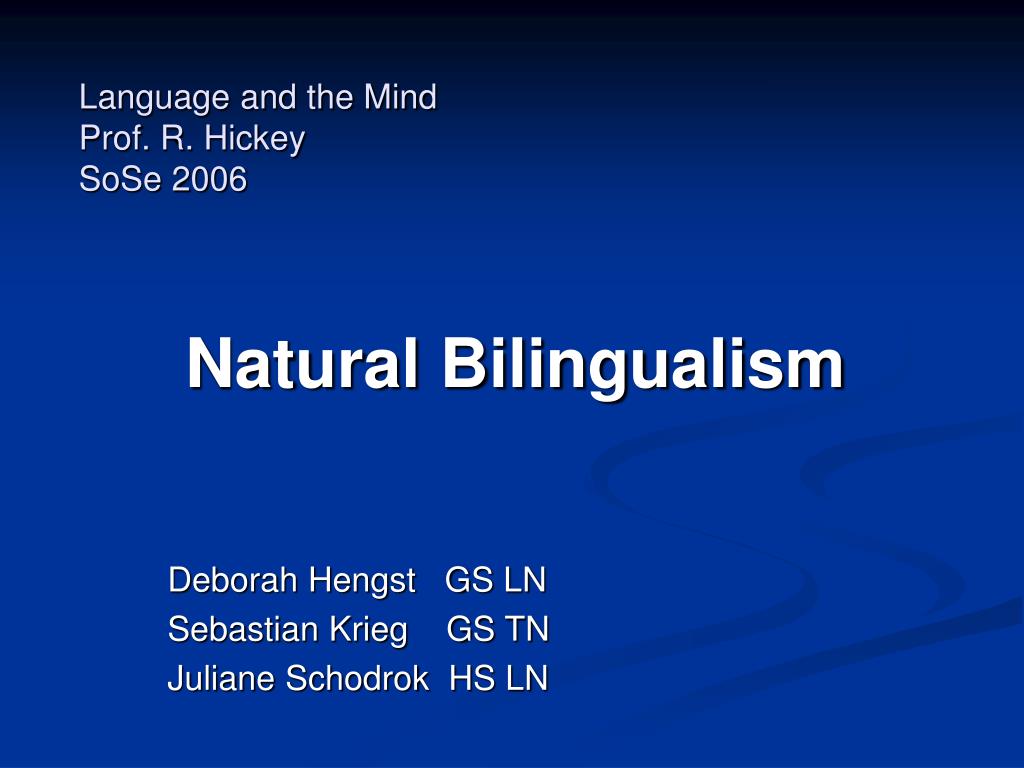 Language and the Mind
Prof. R. Hickey
SoSe 2006

Natural Bilingualism

Deborah Hengst GS LN
Sebastian Krieg GS TN
Juliane Schodrok HS LN